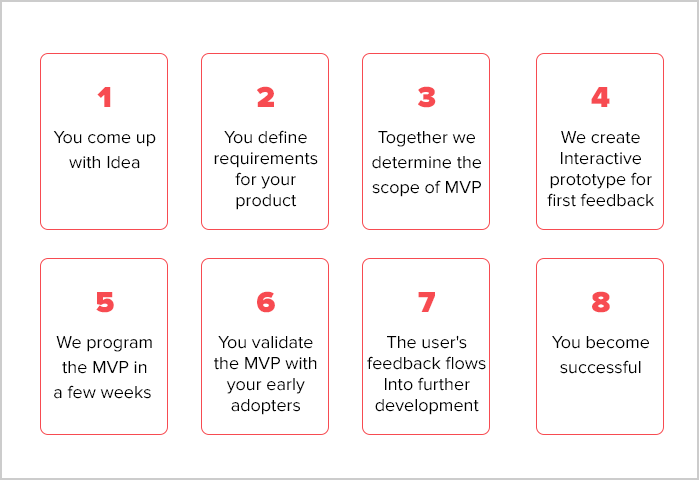 1

You come up with Idea

2

You define requirements for your product

3

Together we determine the scope of MVP

4

We create Interactive prototype for first feedback

5

We program the MVP in a few weeks

6

You validate the MVP with your early adopters

7

The user's feedback flows Into further development

8

You become successful